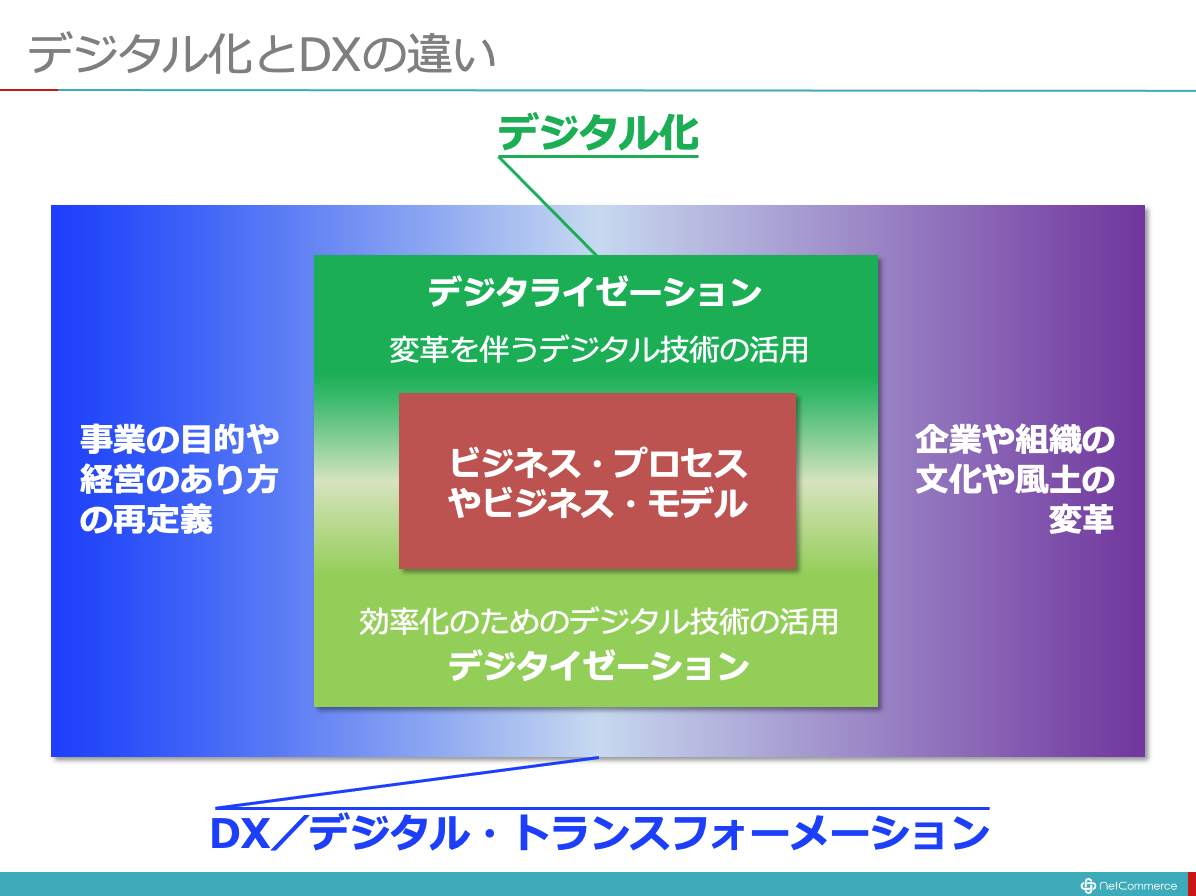 デジタル化とDXの違い

デジタル化

デジタライゼーション

変革を伴うデジタル技術の活用

事業の目的や経営のあり方の再定義

ビジネス・プロセスやビジネス・モデル

企業や組織の文化や風土の変革

効率化のためのデジタル技術の活用

デジタイゼーション

DX／デジタル・トランスフォーメーション

NetCommerce